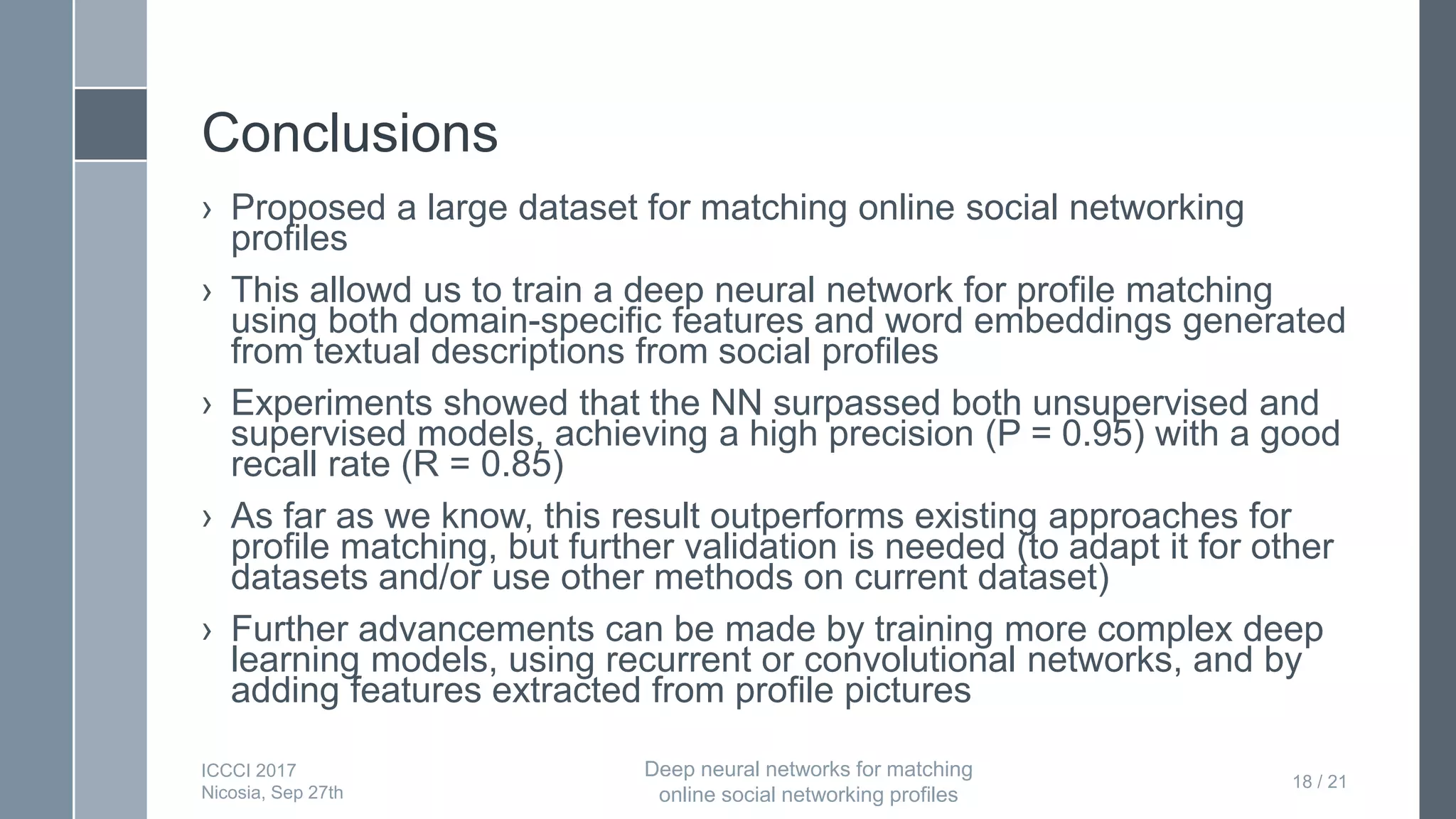 Conclusions

› Proposed a large dataset for matching online social networking profiles

› This allowd us to train a deep neural network for profile matching using both domain-specific features and word embeddings generated from textual descriptions from social profiles

› Experiments showed that the NN surpassed both unsupervised and supervised models, achieving a high precision (P = 0.95) with a good recall rate (R = 0.85)

› As far as we know, this result outperforms existing approaches for profile matching, but further validation is needed (to adapt it for other datasets and/or use other methods on current dataset)

› Further advancements can be made by training more complex deep learning models, using recurrent or convolutional networks, and by adding features extracted from profile pictures

ICCCI 2017
Nicosia, Sep 27th

Deep neural networks for matching online social networking profiles

18 / 21